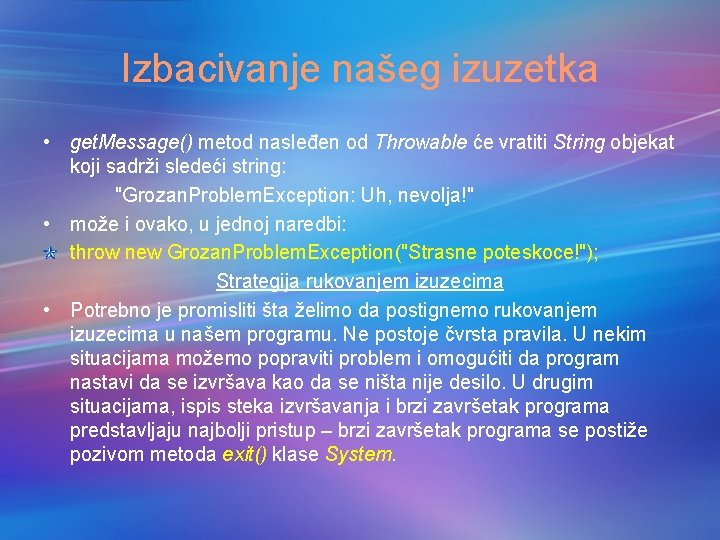 Izbacivanje našeg izuzetka

• getMessage() metod nasleđen od Throwable će vratiti String objekat koji sadrži sledeći string:

"GrozanProblemException: Uh, nevolja!"

• može i ovako, u jednoj naredbi:

throw new GrozanProblemException("Strasne poteskoce!");

Strategija rukovanjem izuzecima

• Potrebno je promisliti šta želimo da postignemo rukovanjem izuzecima u našem programu. Ne postoje čvrsta pravila. U nekim situacijama možemo popraviti problem i omogućiti da program nastavi da se izvršava kao da se ništa nije desilo. U drugim situacijama, ispis steka izvršavanja i brzi završetak programa predstavljaju najbolji pristup – brzi završetak programa se postiže pozivom metoda exit() klase System.